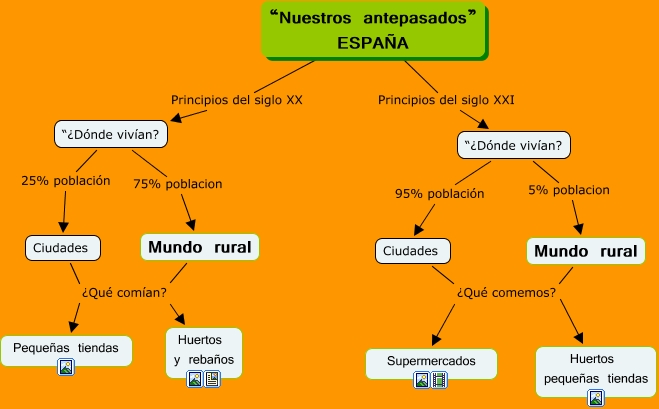 “Nuestros antepasados”
ESPAÑA

Principios del siglo XX

“¿Dónde vivían?

25% población

75% poblacion

Ciudades

Mundo rural

¿Qué comían?

Pequeñas tiendas

Huertos y rebaños

Principios del siglo XXI

“¿Dónde vivían?

95% población

5% poblacion

Ciudades

Mundo rural

¿Qué comemos?

Supermercados

Huertos pequeñas tiendas